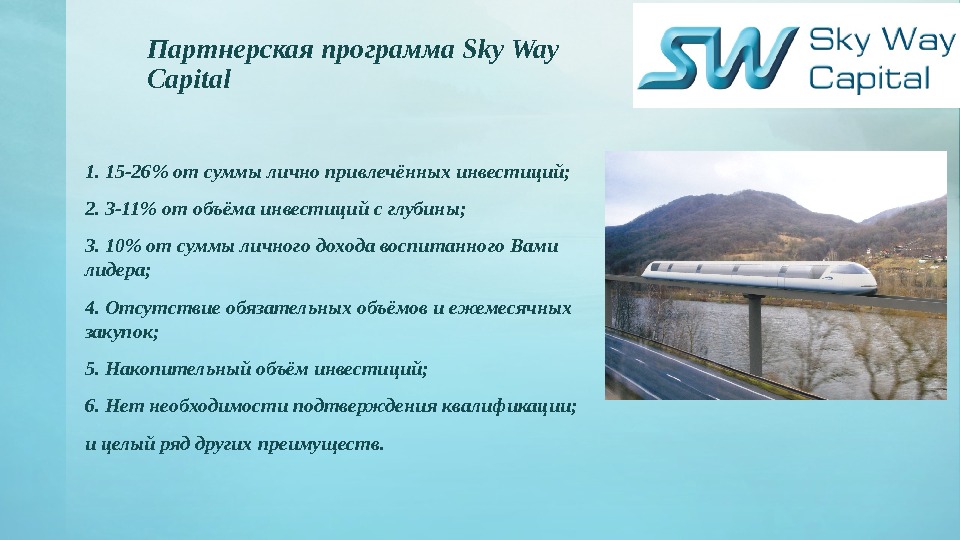 Партнерская программа Sky Way Capital

SW Sky Way Capital

1. 15-26% от суммы лично привлечённых инвестиций;

2. 3-11% от объёма инвестиций с глубины;

3. 10% от суммы личного дохода воспитанного Вами лидера;

4. Отсутствие обязательных объёмов и ежемесячных закупок;

5. Накопительный объём инвестиций;

6. Нет необходимости подтверждения квалификации;

и целый ряд других преимуществ.